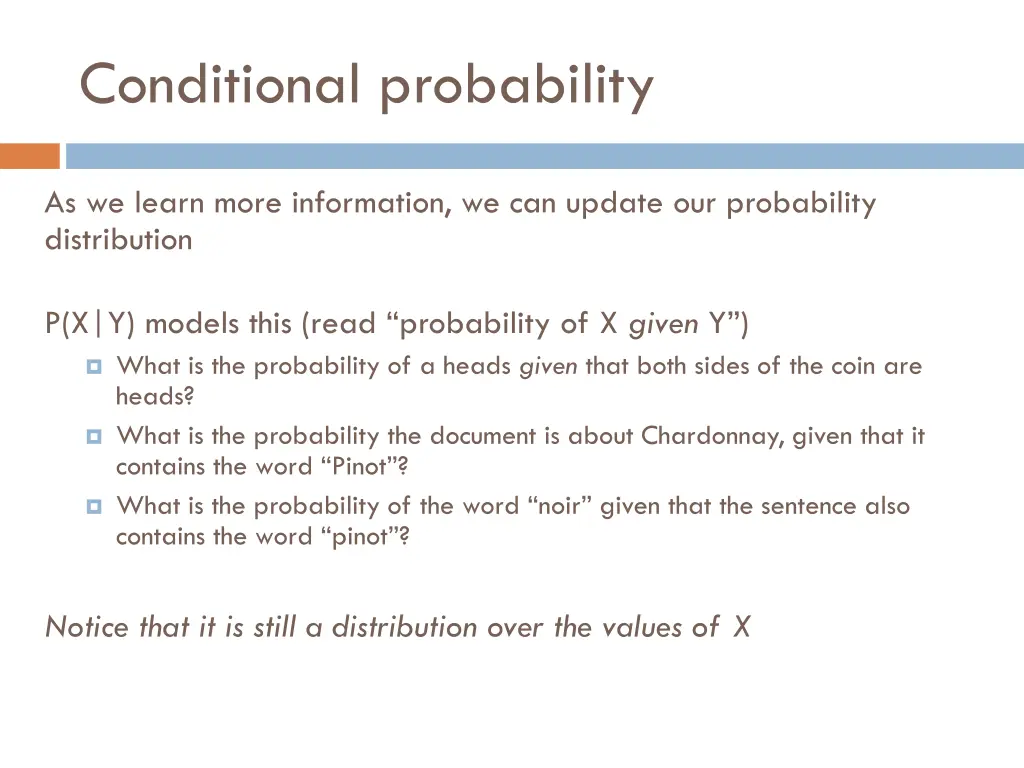 Conditional probability

As we learn more information, we can update our probability distribution

P(X|Y) models this (read “probability of X given Y”)

What is the probability of a heads given that both sides of the coin are heads?

What is the probability the document is about Chardonnay, given that it contains the word “Pinot”?

What is the probability of the word “noir” given that the sentence also contains the word “pinot”?

Notice that it is still a distribution over the values of X